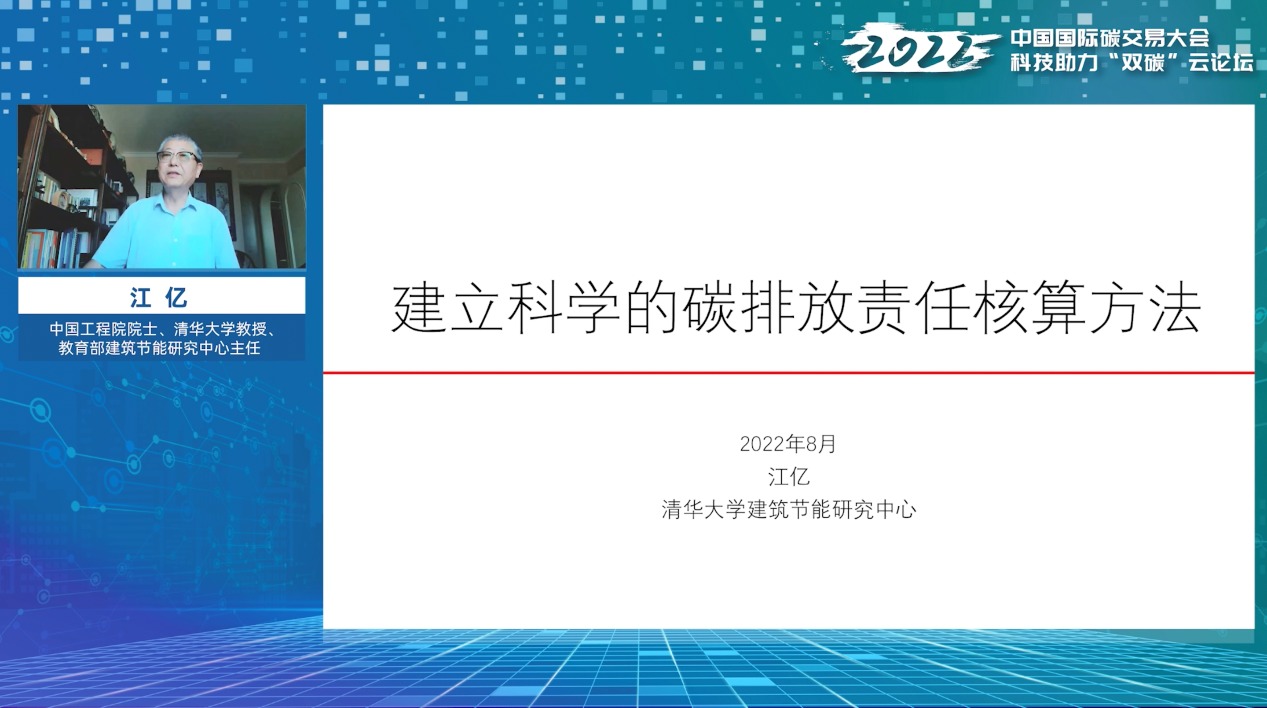 2022 中国国际碳交易大会
科技助力“双碳”云论坛

江 亿
中国工程院院士、清华大学教授、教育部建筑节能研究中心主任

建立科学的碳排放责任核算方法

2022年8月
江亿
清华大学建筑节能研究中心